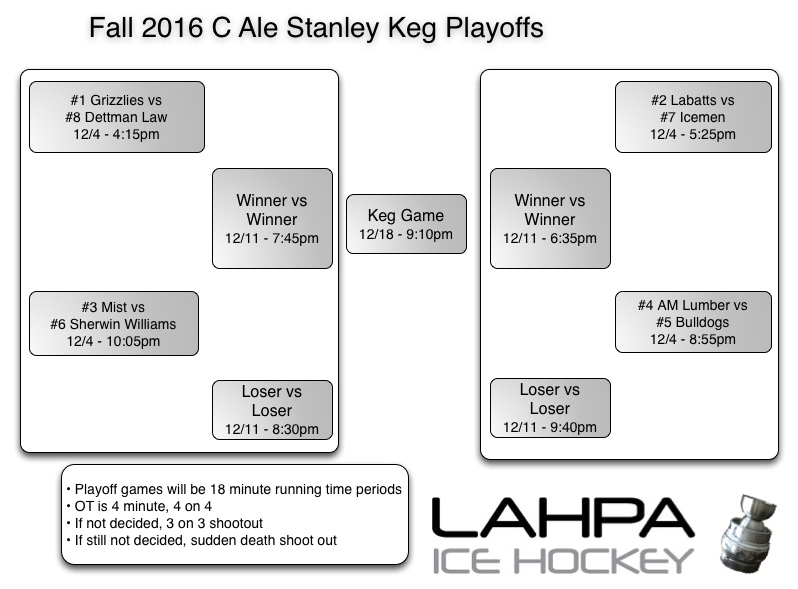 Fall 2016 C Ale Stanley Keg Playoffs

#1 Grizzlies vs
#8 Dettman Law
12/4 - 4:15pm

Winner vs
Winner
12/11 - 7:45pm

#3 Mist vs
#6 Sherwin Williams
12/4 - 10:05pm

Loser vs
Loser
12/11 - 8:30pm

Keg Game
12/18 - 9:10pm

#2 Labatts vs
#7 Icemen
12/4 - 5:25pm

Winner vs
Winner
12/11 - 6:35pm

#4 AM Lumber vs
#5 Bulldogs
12/4 - 8:55pm

Loser vs
Loser
12/11 - 9:40pm

• Playoff games will be 18 minute running time periods
• OT is 4 minute, 4 on 4
• If not decided, 3 on 3 shootout
• If still not decided, sudden death shoot out

LAHPA
ICE HOCKEY